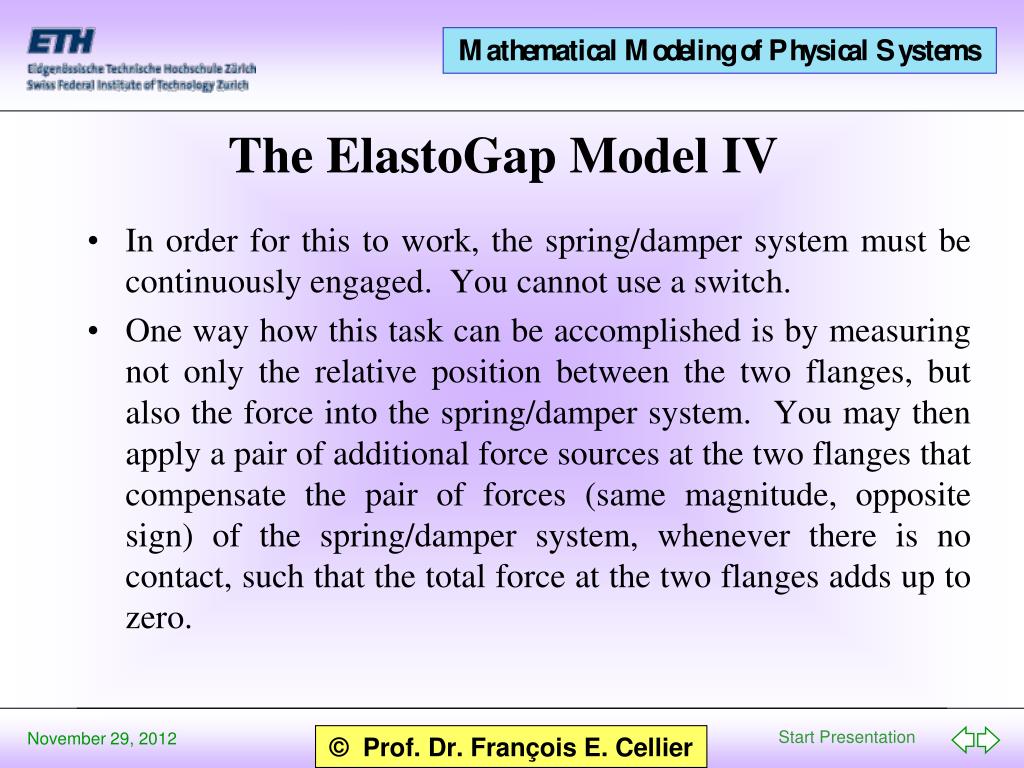 ETH
Eidgenössische Technische Hochschule Zürich
Swiss Federal Institute of Technology Zurich

Mathematical Modeling of Physical Systems

The ElastoGap Model IV

• In order for this to work, the spring/damper system must be continuously engaged. You cannot use a switch.

• One way how this task can be accomplished is by measuring not only the relative position between the two flanges, but also the force into the spring/damper system. You may then apply a pair of additional force sources at the two flanges that compensate the pair of forces (same magnitude, opposite sign) of the spring/damper system, whenever there is no contact, such that the total force at the two flanges adds up to zero.

November 29, 2012

© Prof. Dr. François E. Cellier

Start Presentation